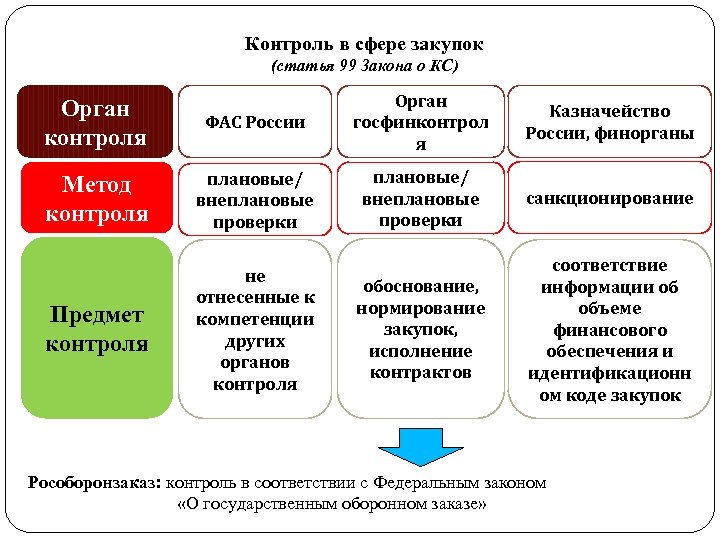 Контроль в сфере закупок
(статья 99 Закона о КС)

| Орган контроля | ФАС России | Орган госфинконтроля | Казначейство России, финорганы |
|---|---|---|---|
| Метод контроля | плановые/ внеплановые проверки | плановые/ внеплановые проверки | санкционирование |
| Предмет контроля | не отнесенные к компетенции других органов контроля | обоснование, нормирование закупок, исполнение контрактов | соответствие информации об объеме финансового обеспечения и идентификационном коде закупок |

Рособоронзаказ: контроль в соответствии с Федеральным законом «О государственным оборонном заказе»